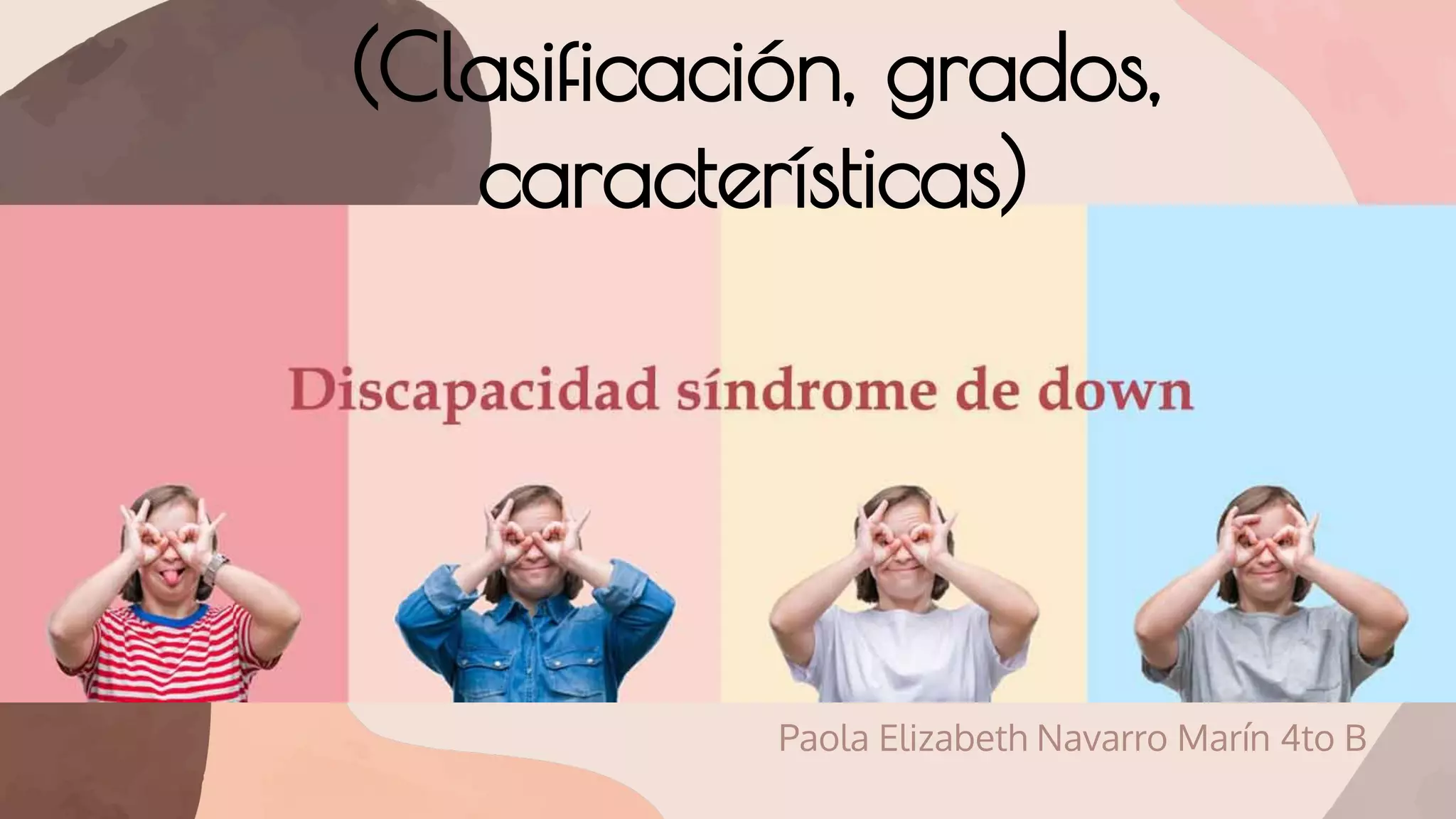 (Clasificación, grados, características)

Discapacidad síndrome de down

Paola Elizabeth Navarro Marín 4to B